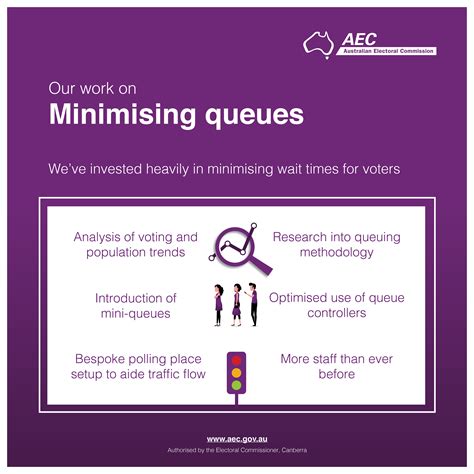 AEC
Australian Electoral Commission

Our work on
Minimising queues

We've invested heavily in minimising wait times for voters

Analysis of voting and population trends

Research into queuing methodology

Introduction of mini-queues

Optimised use of queue controllers

Bespoke polling place setup to aide traffic flow

More staff than ever before

www.aec.gov.au
Authorised by the Electoral Commissioner, Canberra